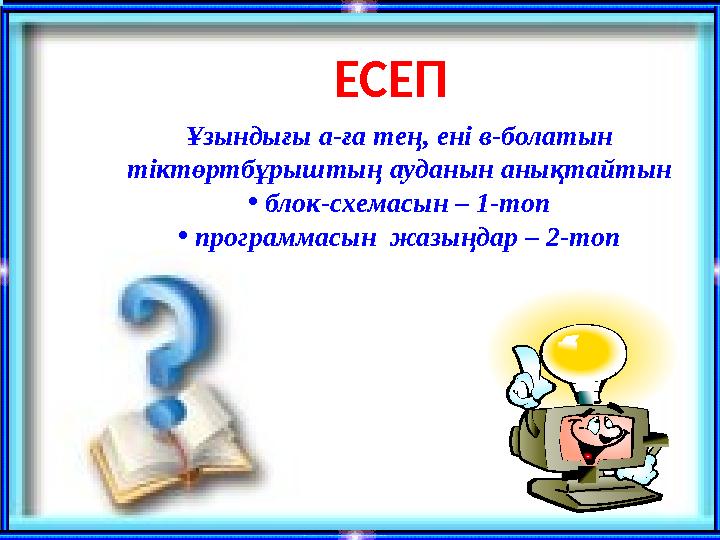 ЕСЕП

Ұзындығы а-ға тең, ені в-болатын тіктөртбұрыштың ауданын анықтайтын

• блок-схемасын – 1-топ

• программасын жазыңдар – 2-топ